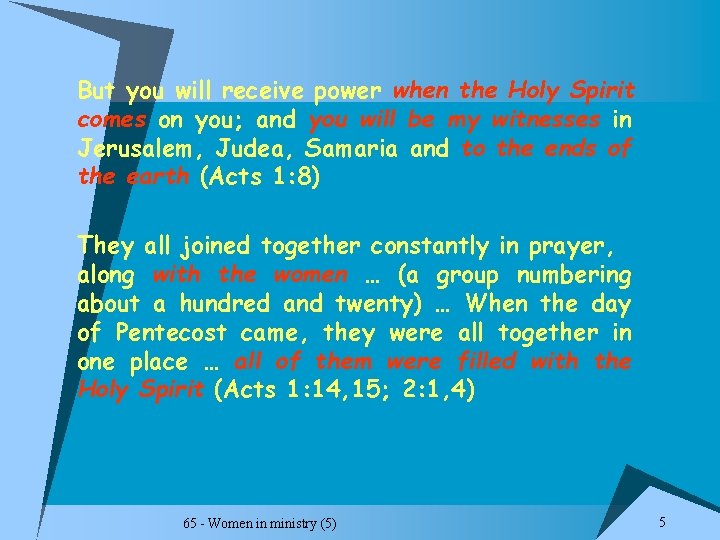 But you will receive power when the Holy Spirit comes on you; and you will be my witnesses in Jerusalem, Judea, Samaria and to the ends of the earth (Acts 1:8)

They all joined together constantly in prayer, along with the women … (a group numbering about a hundred and twenty) … When the day of Pentecost came, they were all together in one place … all of them were filled with the Holy Spirit (Acts 1:14,15; 2:1,4)

65 - Women in ministry (5)

5